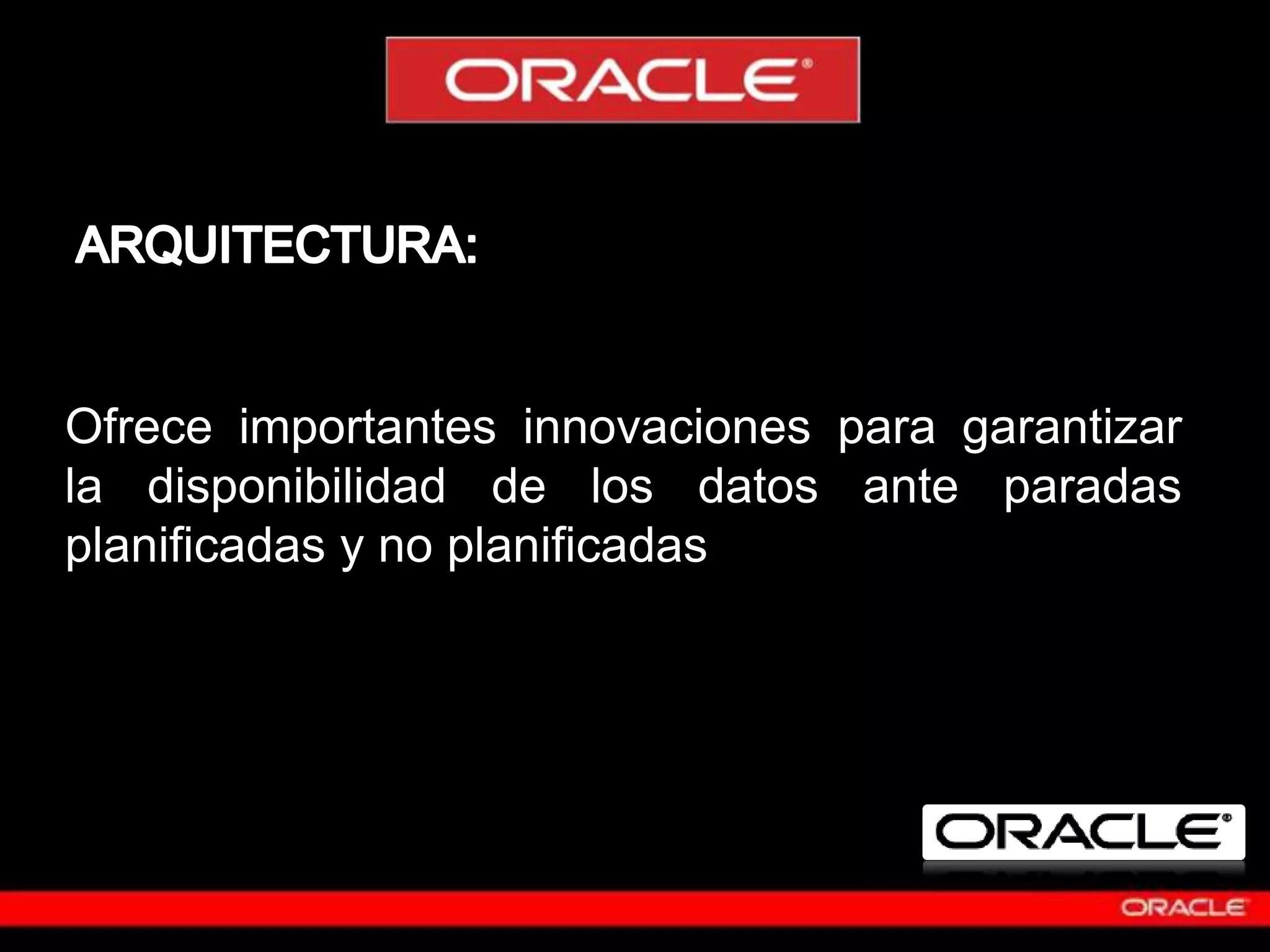 ORACLE®

ARQUITECTURA:

Ofrece importantes innovaciones para garantizar la disponibilidad de los datos ante paradas planificadas y no planificadas

ORACLE®

ORACLE